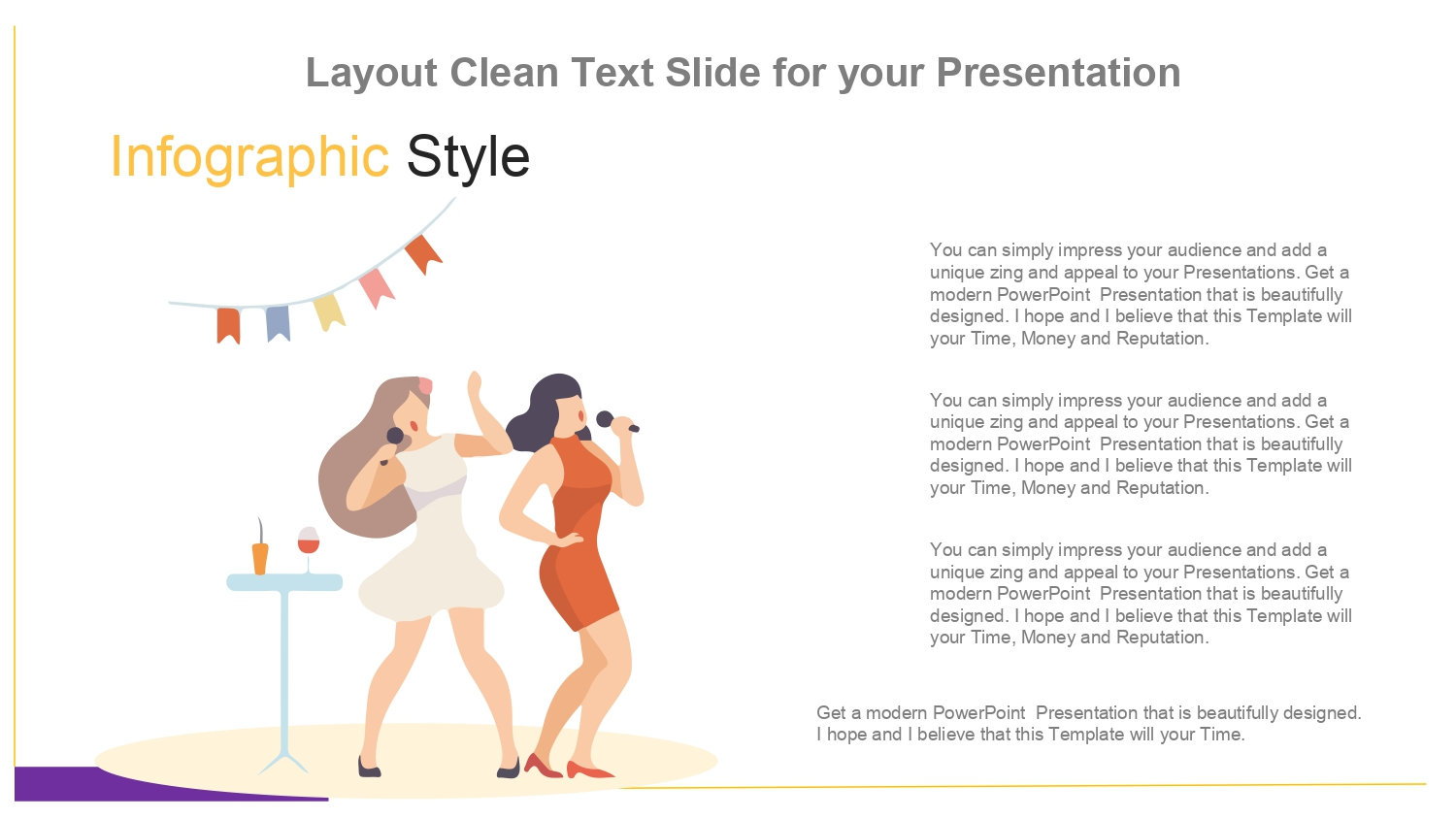 Layout Clean Text Slide for your Presentation

Infographic Style

You can simply impress your audience and add a unique zing and appeal to your Presentations. Get a modern PowerPoint  Presentation that is beautifully designed. I hope and I believe that this Template will your Time, Money and Reputation.

You can simply impress your audience and add a unique zing and appeal to your Presentations. Get a modern PowerPoint  Presentation that is beautifully designed. I hope and I believe that this Template will your Time, Money and Reputation.

You can simply impress your audience and add a unique zing and appeal to your Presentations. Get a modern PowerPoint  Presentation that is beautifully designed. I hope and I believe that this Template will your Time, Money and Reputation.

Get a modern PowerPoint  Presentation that is beautifully designed. I hope and I believe that this Template will your Time.